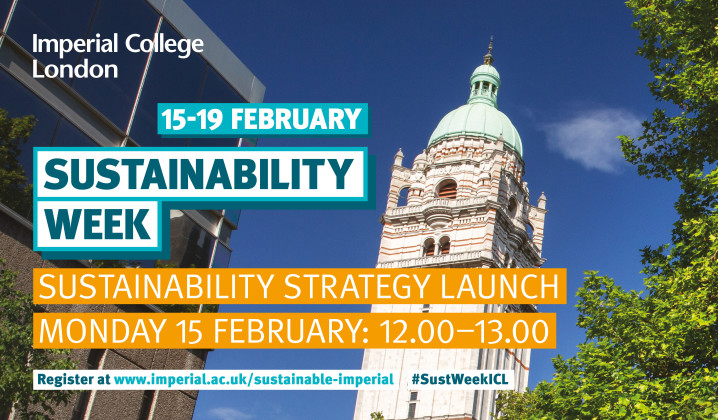 Imperial College London

15-19 FEBRUARY

SUSTAINABILITY WEEK

SUSTAINABILITY STRATEGY LAUNCH

MONDAY 15 FEBRUARY: 12.00–13.00

Register at www.imperial.ac.uk/sustainable-imperial

#SustWeekICL